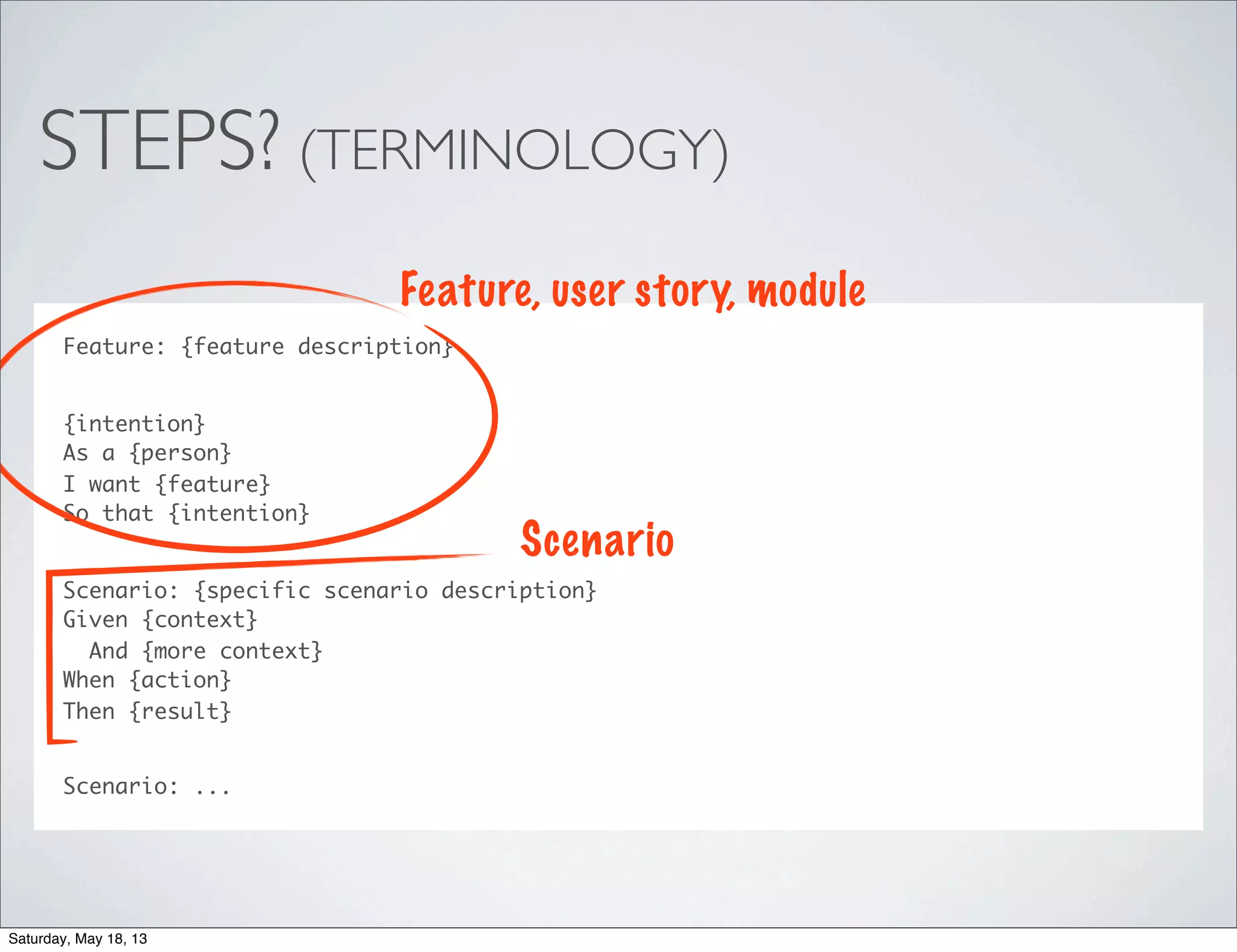 STEPS? (TERMINOLOGY)

Feature, user story, module

Feature: {feature description}

{intention}
As a {person}
I want {feature}
So that {intention}

Scenario

Scenario: {specific scenario description}
Given {context}
And {more context}
When {action}
Then {result}

Scenario: ...

Saturday, May 18, 13